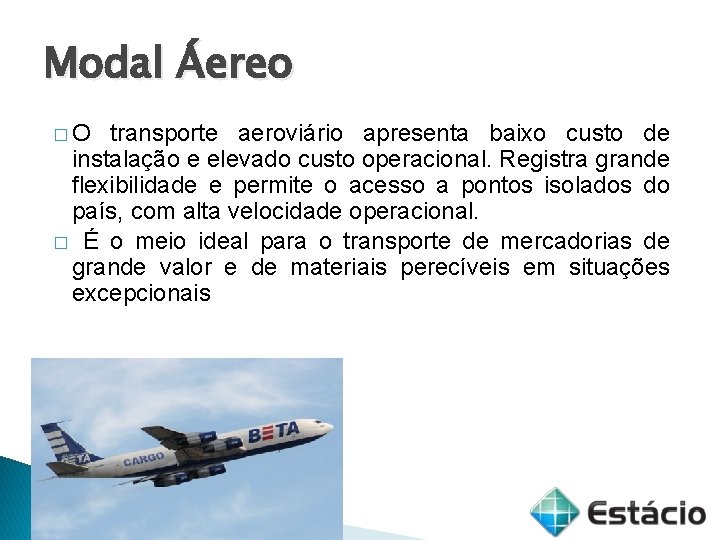 Modal Áereo

□ O transporte aeroviário apresenta baixo custo de instalação e elevado custo operacional. Registra grande flexibilidade e permite o acesso a pontos isolados do país, com alta velocidade operacional.

□ É o meio ideal para o transporte de mercadorias de grande valor e de materiais perecíveis em situações excepcionais

BETA
CARGO
BETA

Estácio